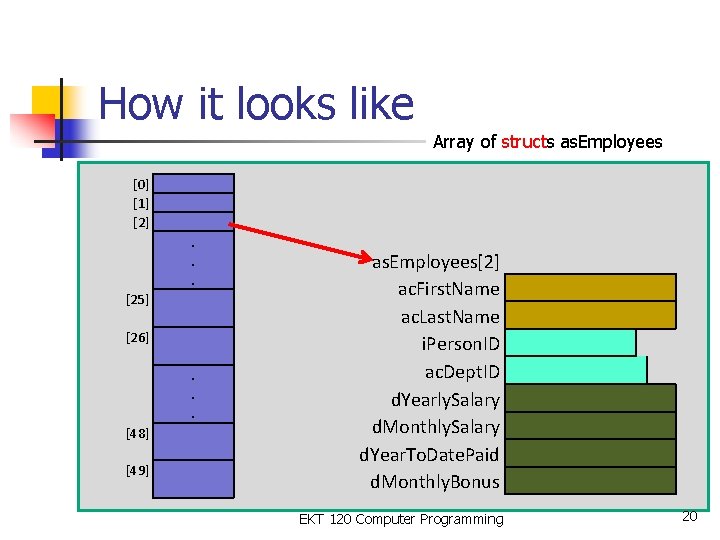 How it looks like

Array of structs asEmployees

[0]
[1]
[2]
.
.
.
[25]
[26]
.
.
.
[48]
[49]

asEmployees[2]
acFirstName
acLastName
iPersonID
acDeptID
dYearlySalary
dMonthlySalary
dYearToDatePaid
dMonthlyBonus

EKT 120 Computer Programming

20